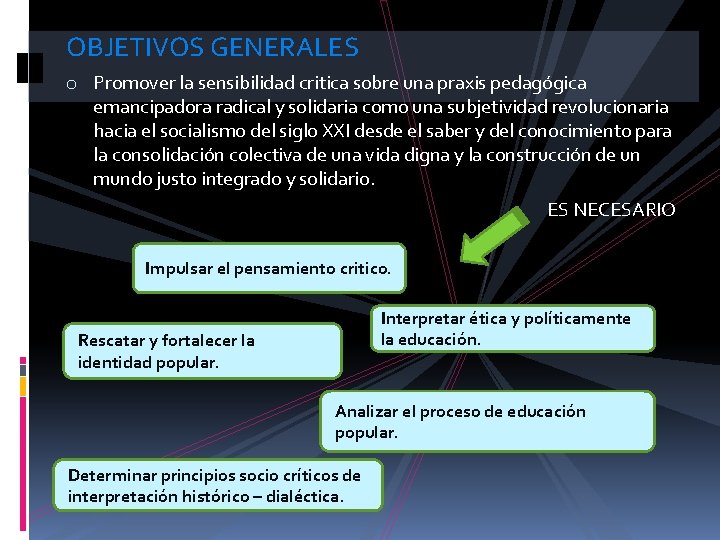 OBJETIVOS GENERALES

o Promover la sensibilidad critica sobre una praxis pedagógica emancipadora radical y solidaria como una subjetividad revolucionaria hacia el socialismo del siglo XXI desde el saber y del conocimiento para la consolidación colectiva de una vida digna y la construcción de un mundo justo integrado y solidario.

ES NECESARIO

Impulsar el pensamiento critico.

Interpretar ética y políticamente la educación.

Rescatar y fortalecer la identidad popular.

Analizar el proceso de educación popular.

Determinar principios socio críticos de interpretación histórico – dialéctica.